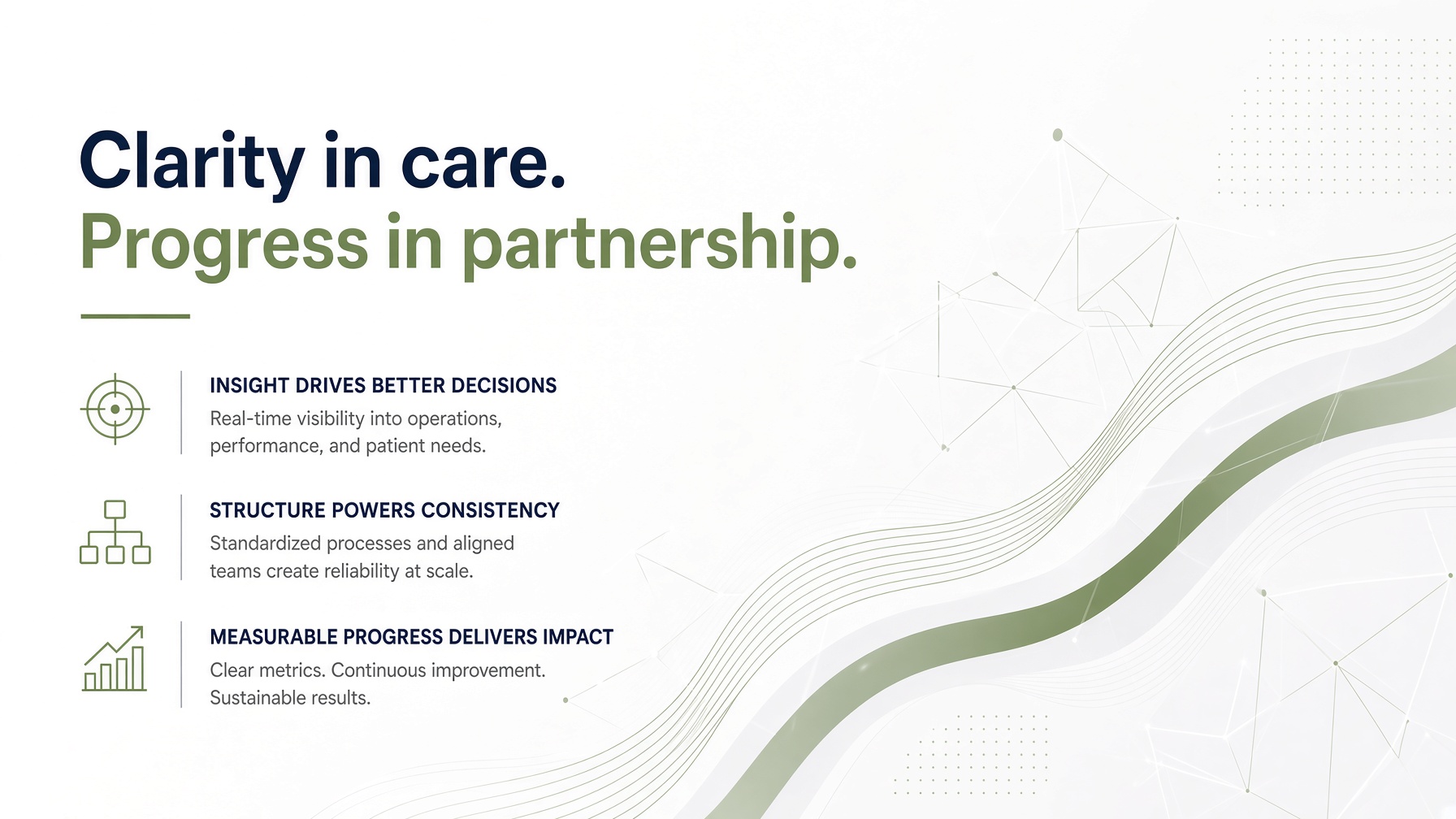 Clarity in care.
Progress in partnership.

INSIGHT DRIVES BETTER DECISIONS
Real-time visibility into operations, performance, and patient needs.

STRUCTURE POWERS CONSISTENCY
Standardized processes and aligned teams create reliability at scale.

MEASURABLE PROGRESS DELIVERS IMPACT
Clear metrics. Continuous improvement. Sustainable results.